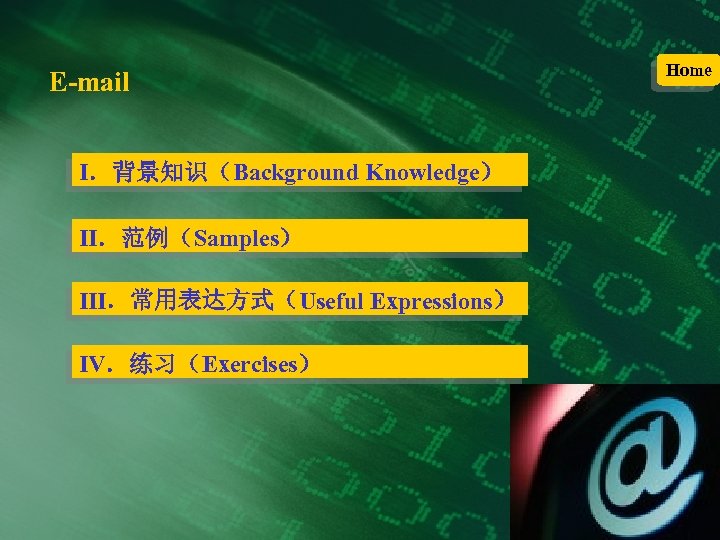 E-mail

Home

I. 背景知识（Background Knowledge）

II. 范例（Samples）

III. 常用表达方式（Useful Expressions）

IV. 练习（Exercises）

@